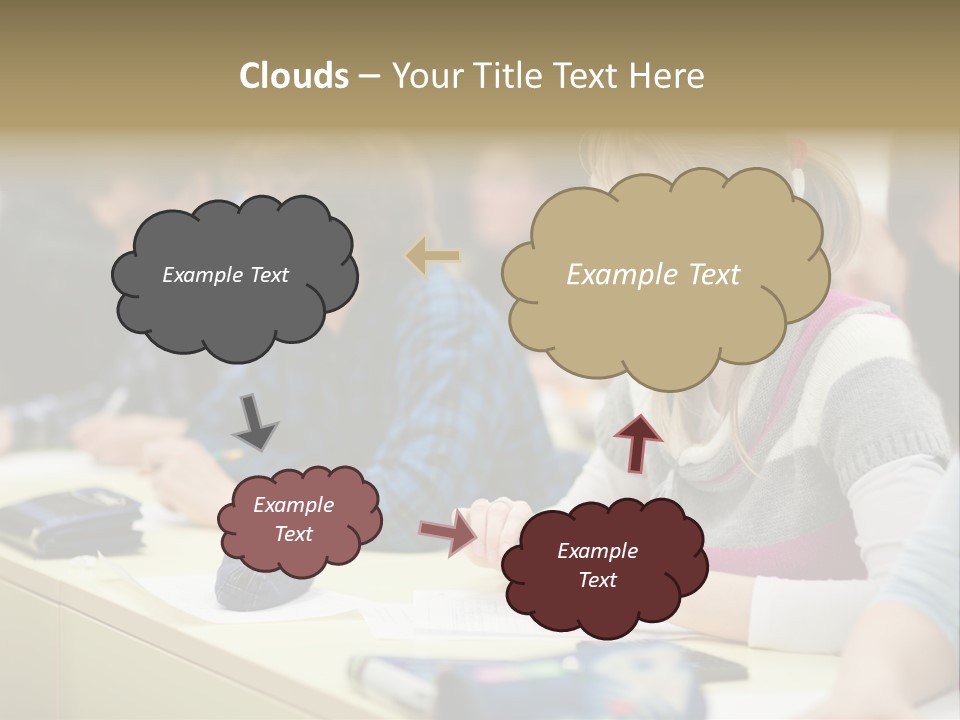 Clouds – Your Title Text Here

Example Text

Example Text

Example Text

Example Text